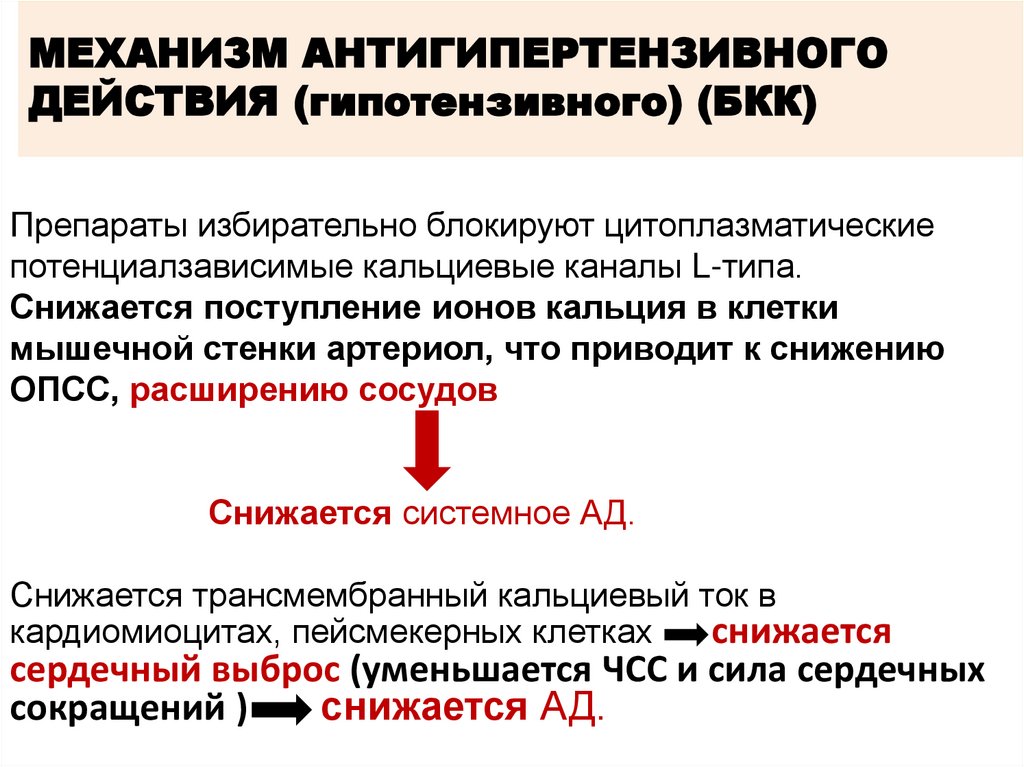 МЕХАНИЗМ АНТИГИПЕРТЕНЗИВНОГО ДЕЙСТВИЯ (гипотензивного) (БКК)

Препараты избирательно блокируют цитоплазматические потенциалзависимые кальциевые каналы L-типа. Снижается поступление ионов кальция в клетки мышечной стенки артериол, что приводит к снижению ОПСС, расширению сосудов

Снижается системное АД.

Снижается трансмембранный кальциевый ток в кардиомиоцитах, пейсмекерных клетках снижается сердечный выброс (уменьшается ЧСС и сила сердечных сокращений ) снижается АД.